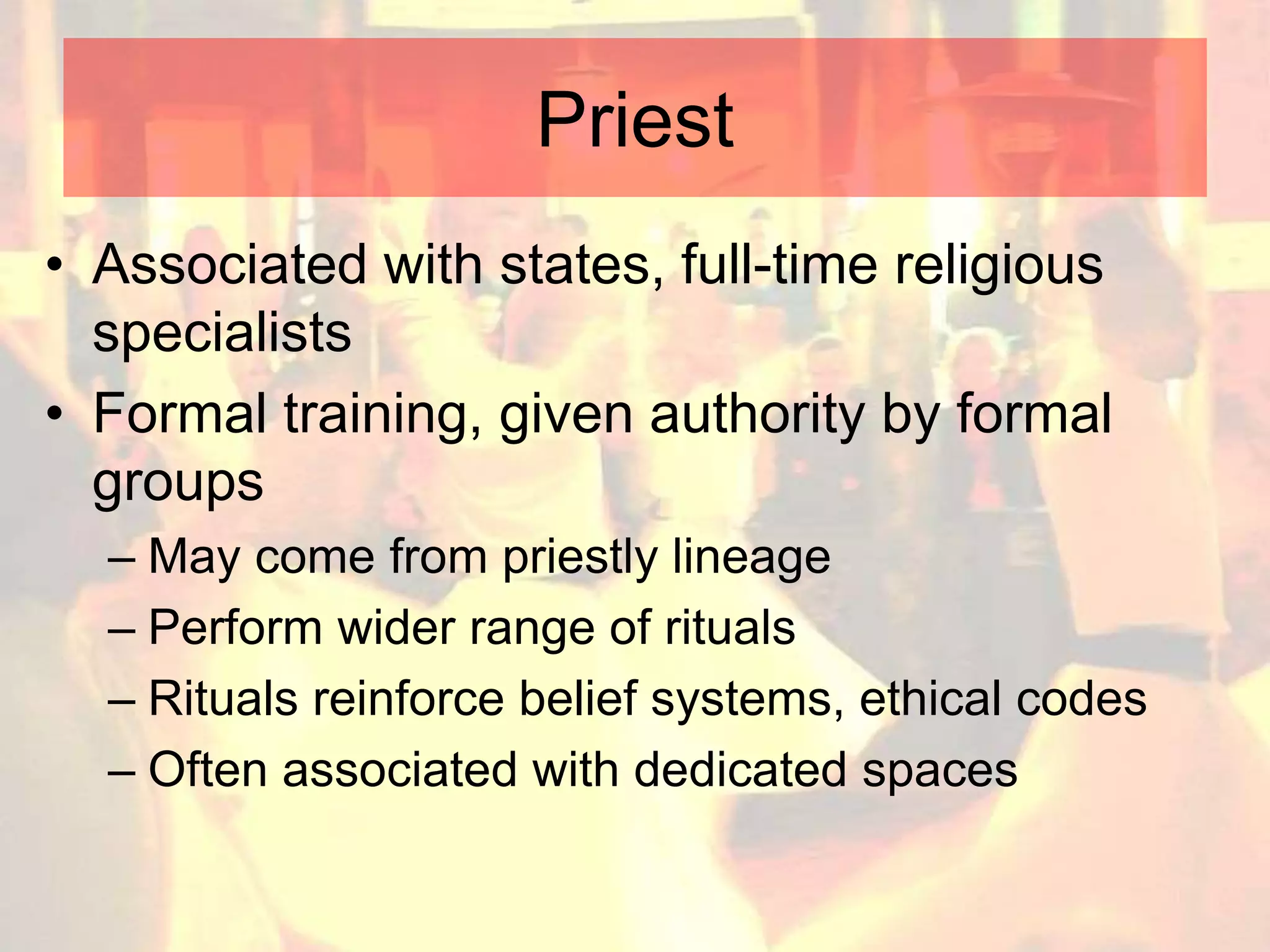 Priest

• Associated with states, full-time religious specialists
• Formal training, given authority by formal groups
– May come from priestly lineage
– Perform wider range of rituals
– Rituals reinforce belief systems, ethical codes
– Often associated with dedicated spaces